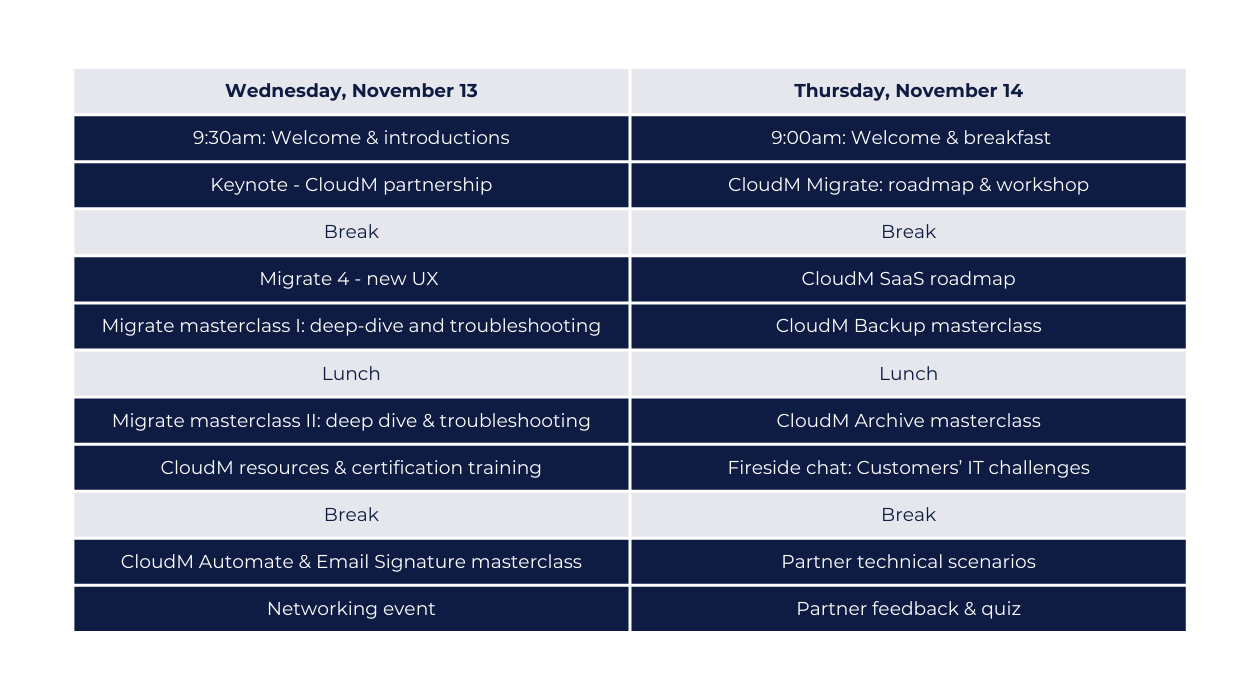 | Wednesday, November 13 | Thursday, November 14 |
|---|---|
| 9:30am: Welcome & introductions | 9:00am: Welcome & breakfast |
| Keynote - CloudM partnership | CloudM Migrate: roadmap & workshop |
| Break | Break |
| Migrate 4 - new UX | CloudM SaaS roadmap |
| Migrate masterclass I: deep-dive and troubleshooting | CloudM Backup masterclass |
| Lunch | Lunch |
| Migrate masterclass II: deep dive & troubleshooting | CloudM Archive masterclass |
| CloudM resources & certification training | Fireside chat: Customers' IT challenges |
| Break | Break |
| CloudM Automate & Email Signature masterclass | Partner technical scenarios |
| Networking event | Partner feedback & quiz |